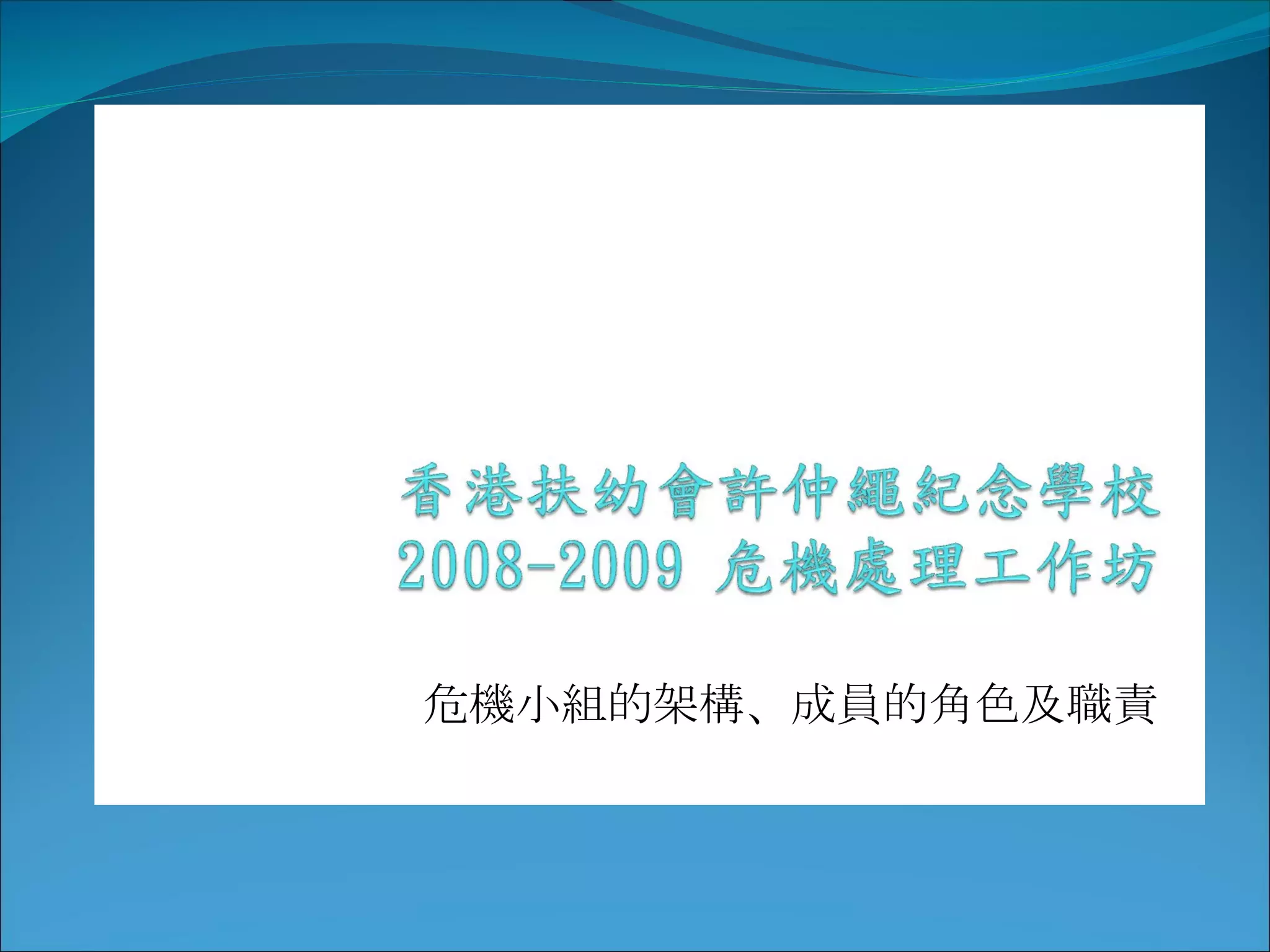 香港扶幼會許仲繩紀念學校
2008-2009 危機處理工作坊

危機小組的架構、成員的角色及職責